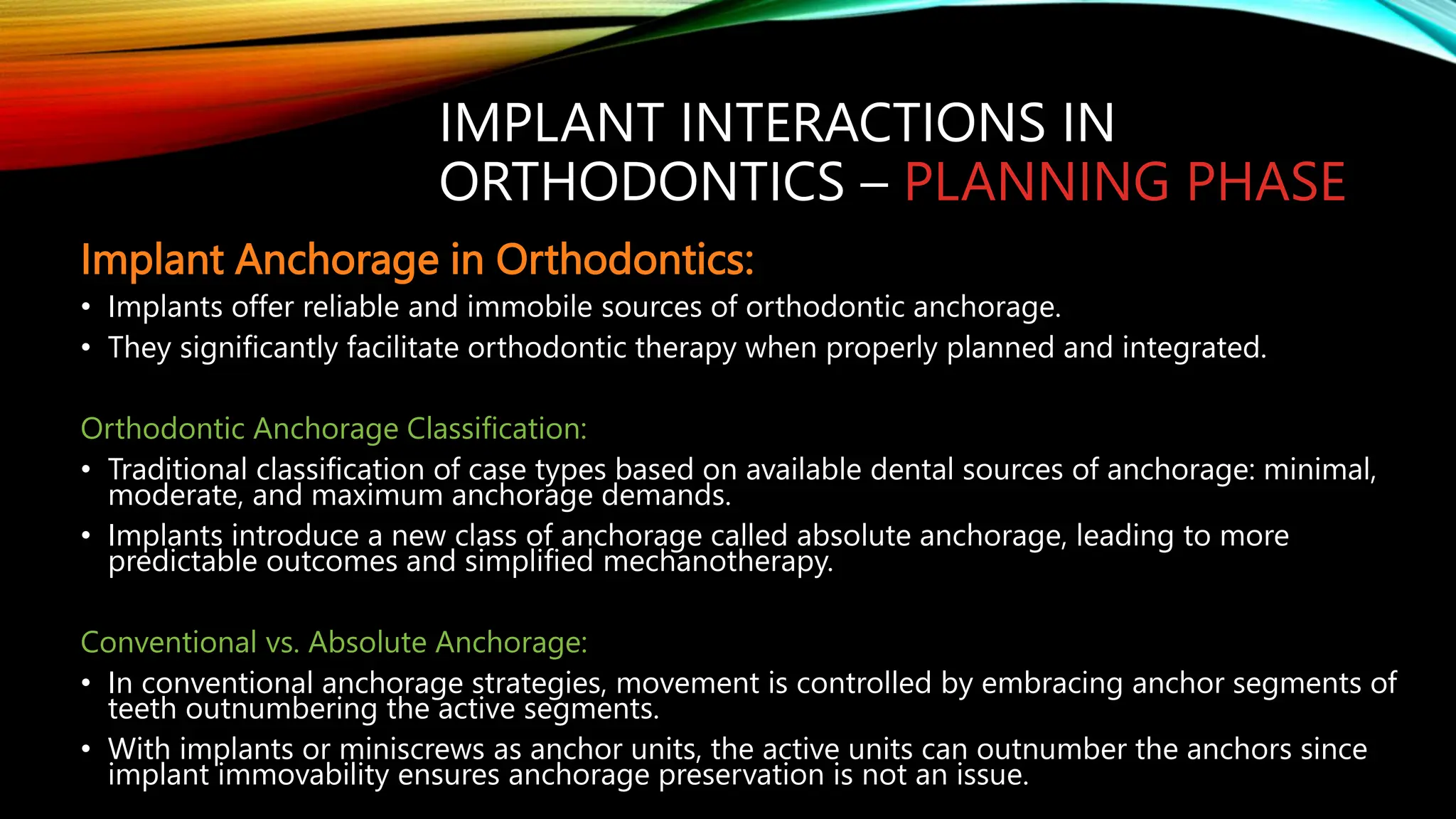 IMPLANT INTERACTIONS IN ORTHODONTICS – PLANNING PHASE

Implant Anchorage in Orthodontics:
• Implants offer reliable and immobile sources of orthodontic anchorage.
• They significantly facilitate orthodontic therapy when properly planned and integrated.

Orthodontic Anchorage Classification:
• Traditional classification of case types based on available dental sources of anchorage: minimal, moderate, and maximum anchorage demands.
• Implants introduce a new class of anchorage called absolute anchorage, leading to more predictable outcomes and simplified mechanotherapy.

Conventional vs. Absolute Anchorage:
• In conventional anchorage strategies, movement is controlled by embracing anchor segments of teeth outnumbering the active segments.
• With implants or miniscrews as anchor units, the active units can outnumber the anchors since implant immovability ensures anchorage preservation is not an issue.